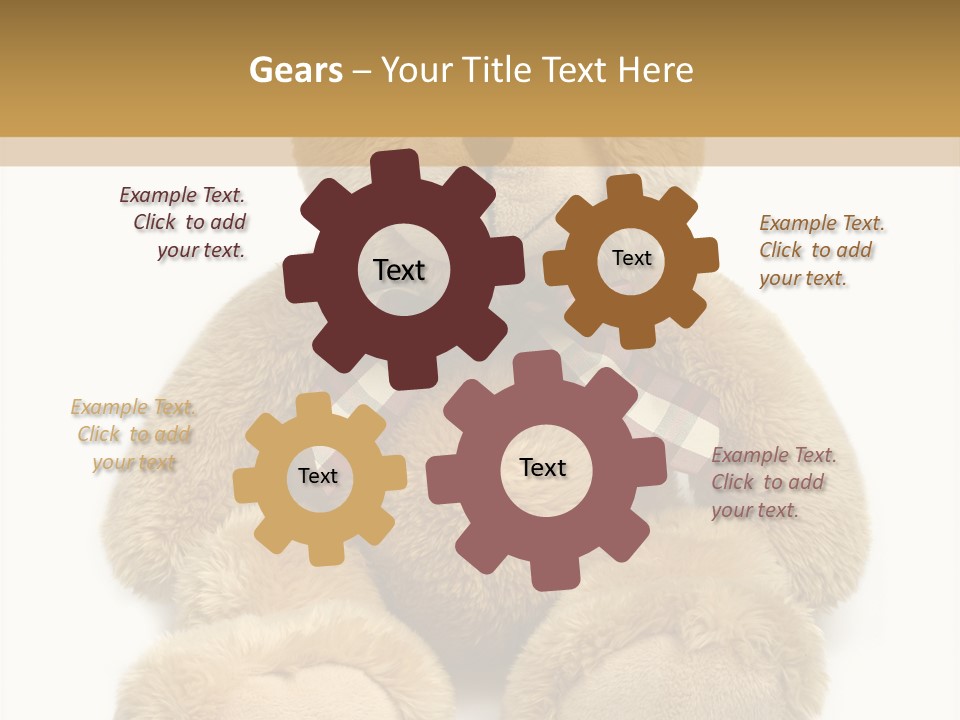 Gears – Your Title Text Here

Example Text. Click to add your text.

Text

Text

Example Text. Click to add your text.

Example Text. Click to add your text

Text

Text

Example Text. Click to add your text.